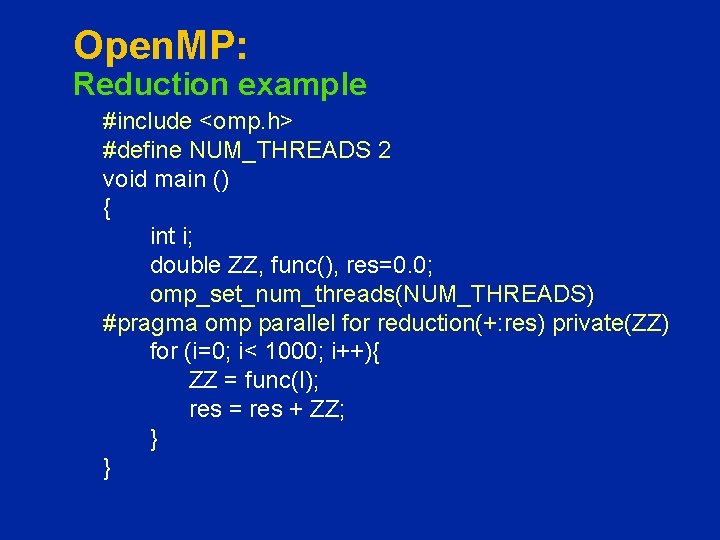 OpenMP:
Reduction example

#include <omp.h>
#define NUM_THREADS 2
void main ()
{
int i;
double ZZ, func(), res=0.0;
omp_set_num_threads(NUM_THREADS)
#pragma omp parallel for reduction(+:res) private(ZZ)
for (i=0; i< 1000; i++){
ZZ = func(I);
res = res + ZZ;
}
}